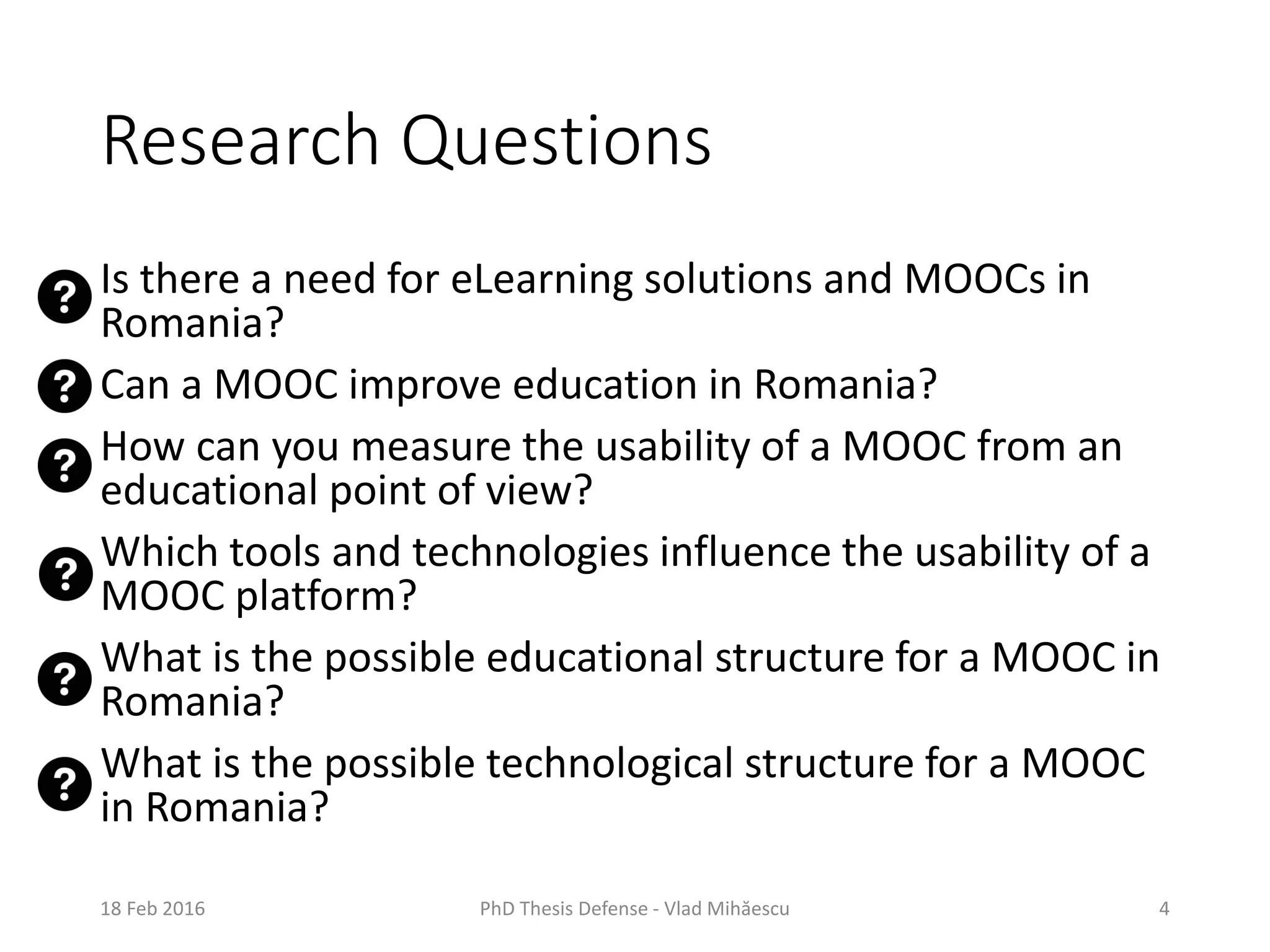 Research Questions

Is there a need for eLearning solutions and MOOCs in Romania?

Can a MOOC improve education in Romania?

How can you measure the usability of a MOOC from an educational point of view?

Which tools and technologies influence the usability of a MOOC platform?

What is the possible educational structure for a MOOC in Romania?

What is the possible technological structure for a MOOC in Romania?

18 Feb 2016

PhD Thesis Defense - Vlad Mihăescu

4